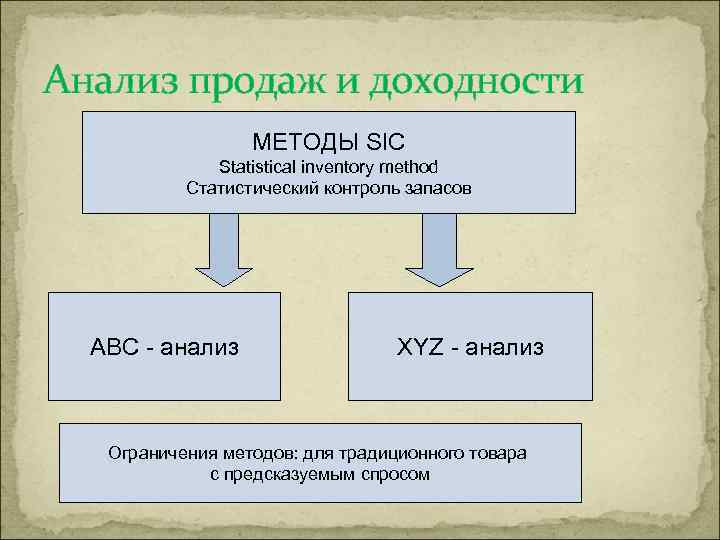 Анализ продаж и доходности

МЕТОДЫ SIC
Statistical inventory method
Статистический контроль запасов

ABC - анализ

XYZ - анализ

Ограничения методов: для традиционного товара с предсказуемым спросом